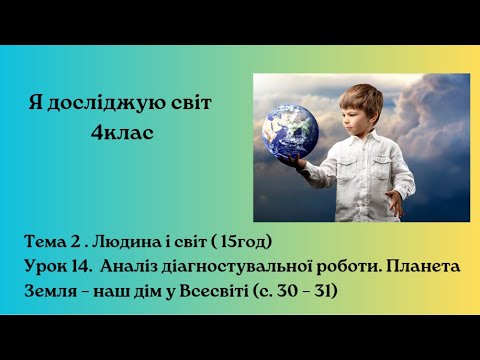 Я досліджую світ
4клас

Тема 2 . Людина і світ ( 15год)
Урок 14. Аналіз діагностувальної роботи. Планета Земля – наш дім у Всесвіті (с. 30 – 31)